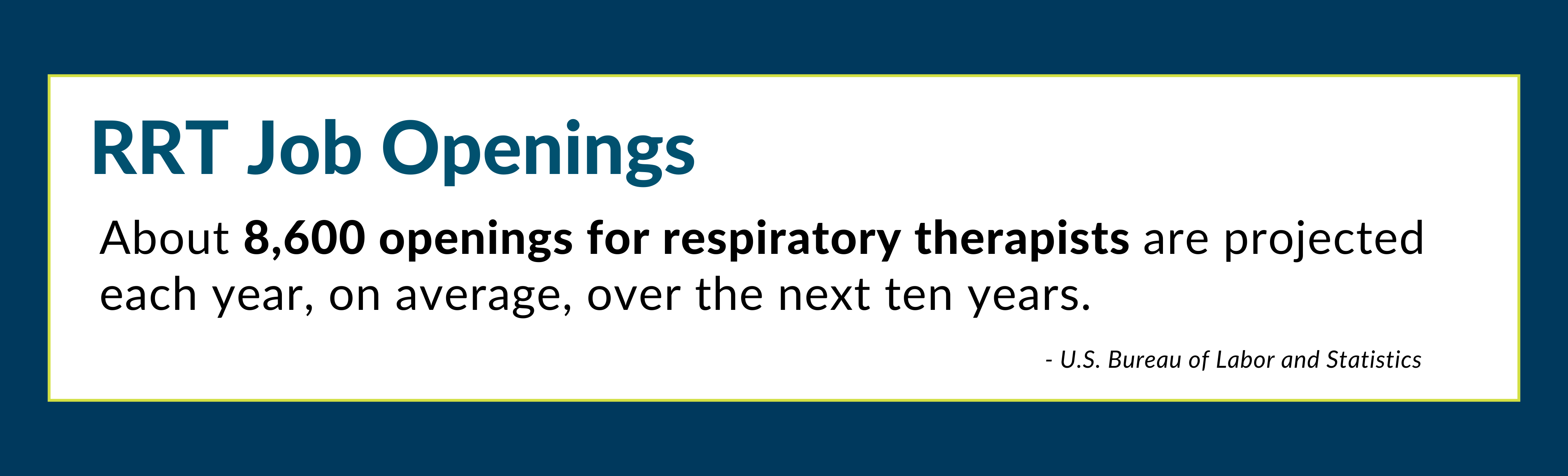 RRT Job Openings

About 8,600 openings for respiratory therapists are projected each year, on average, over the next ten years.

- U.S. Bureau of Labor and Statistics